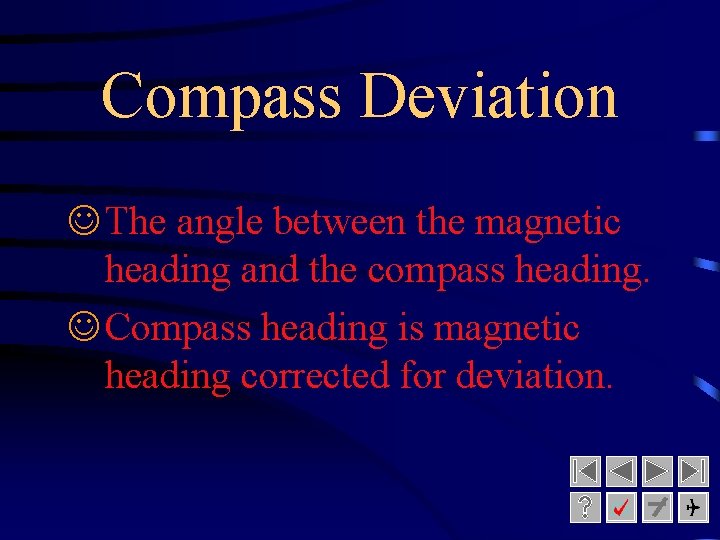 Compass Deviation

☺ The angle between the magnetic heading and the compass heading.

☺ Compass heading is magnetic heading corrected for deviation.

?